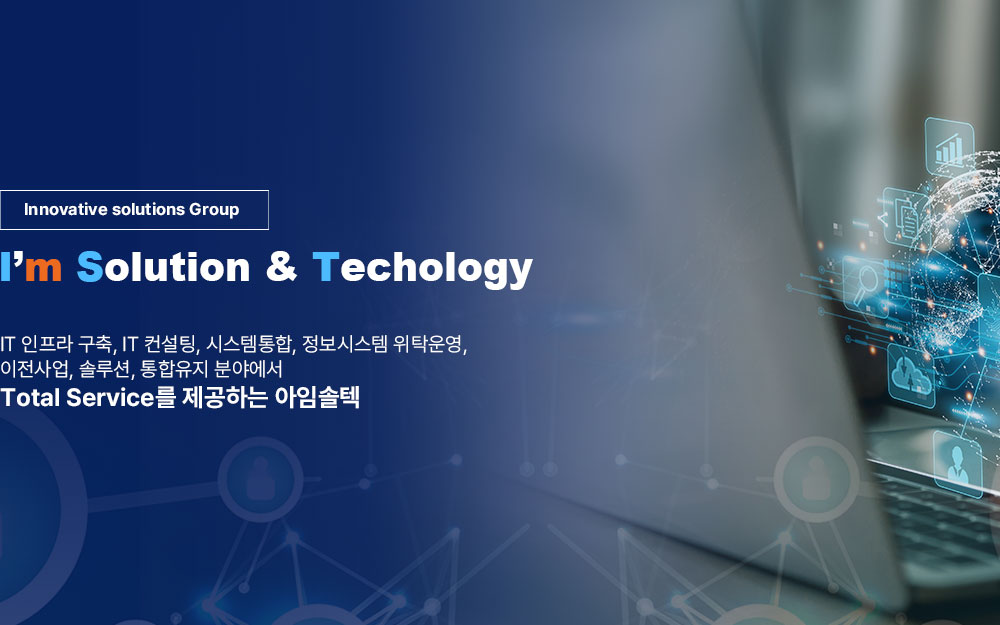 Innovative solutions Group

I'm Solution & Techology

IT 인프라 구축, IT 컨설팅, 시스템통합, 정보시스템 위탁운영, 이전사업, 솔루션, 통합유지 분야에서
Total Service를 제공하는 아임솔텍